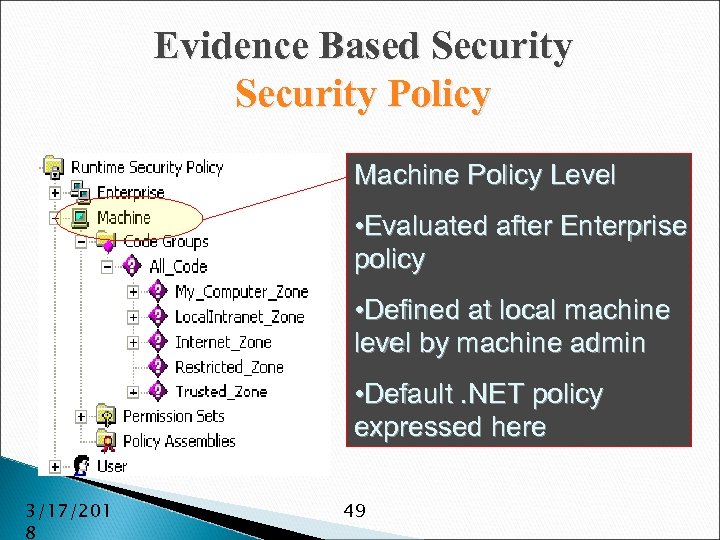 Evidence Based Security
Security Policy

Runtime Security Policy
Enterprise
Machine
Code Groups
All_Code
My_Computer_Zone
LocalIntranet_Zone
Internet_Zone
Restricted_Zone
Trusted_Zone
Permission Sets
Policy Assemblies
User

Machine Policy Level

•Evaluated after Enterprise policy

•Defined at local machine level by machine admin

•Default .NET policy expressed here

3/17/2018

49